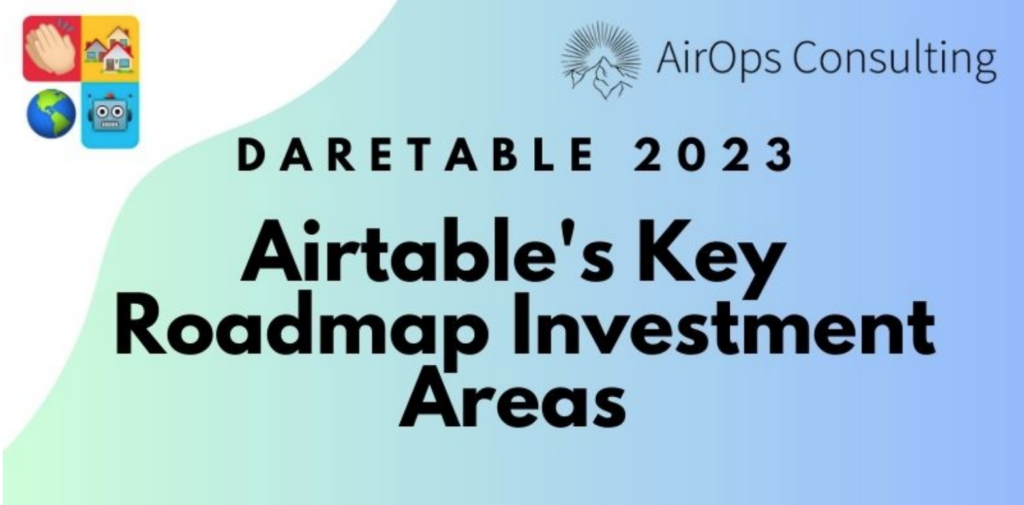 AirOps Consulting

DARETABLE 2023

Airtable's Key Roadmap Investment Areas